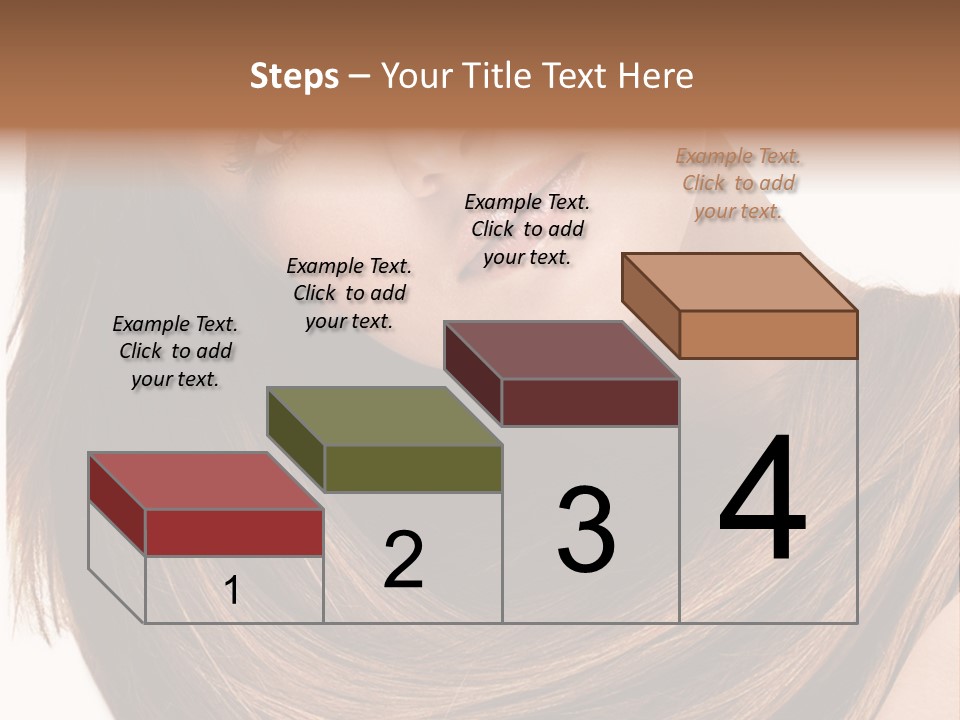 Steps – Your Title Text Here

Example Text. Click to add your text.

Example Text. Click to add your text.

Example Text. Click to add your text.

Example Text. Click to add your text.

1

2

3

4